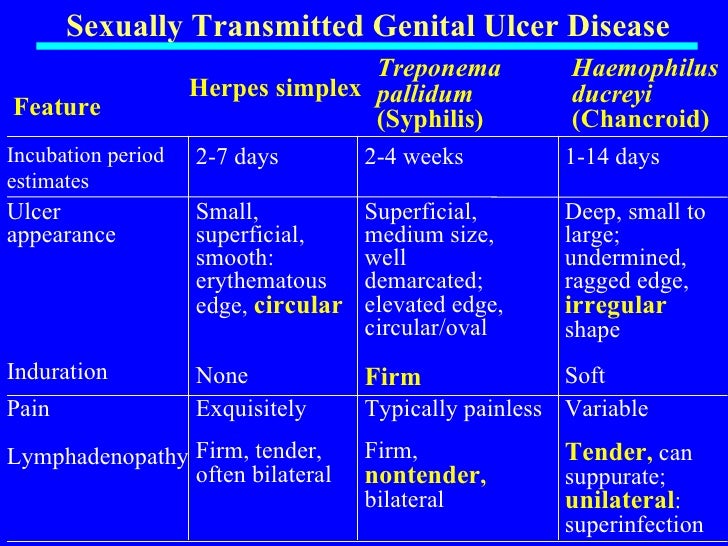 Sexually Transmitted Genital Ulcer Disease

| Feature | Herpes simplex | Treponema pallidum (Syphilis) | Haemophilus ducreyi (Chancroid) |
|---|---|---|---|
| Incubation period estimates | 2-7 days | 2-4 weeks | 1-14 days |
| Ulcer appearance | Small, superficial, smooth: erythematous edge, circular | Superficial, medium size, well demarcated; elevated edge, circular/oval | Deep, small to large; undermined, ragged edge, irregular shape |
| Induration | None | Firm | Soft |
| Pain | Exquisitely | Typically painless | Variable |
| Lymphadenopathy | Firm, tender, often bilateral | Firm, nontender, bilateral | Tender, can suppurate; unilateral: superinfection |